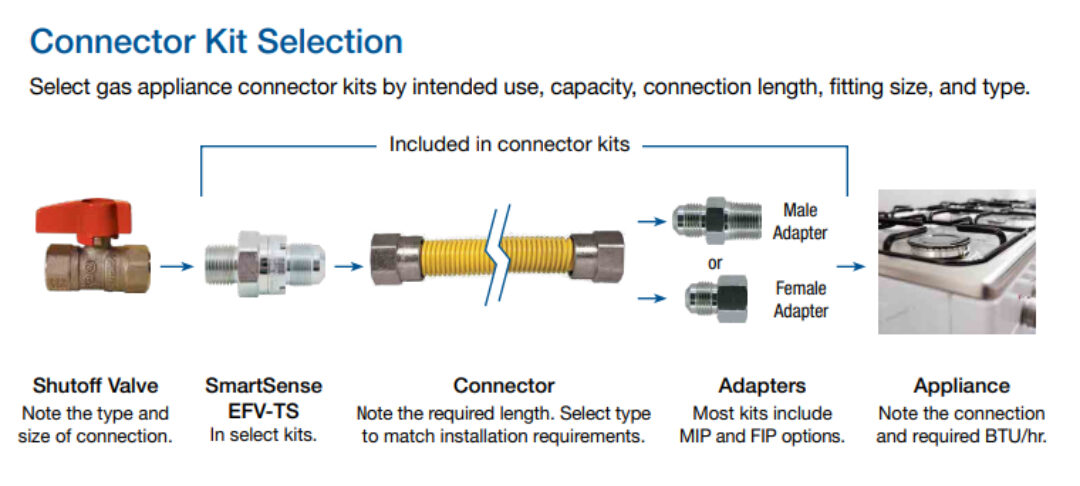 Connector Kit Selection

Select gas appliance connector kits by intended use, capacity, connection length, fitting size, and type.

Included in connector kits

Male Adapter

or

Female Adapter

Shutoff Valve
Note the type and size of connection.

SmartSense EFV-TS
In select kits.

Connector
Note the required length. Select type to match installation requirements.

Adapters
Most kits include MIP and FIP options.

Appliance
Note the connection and required BTU/hr.